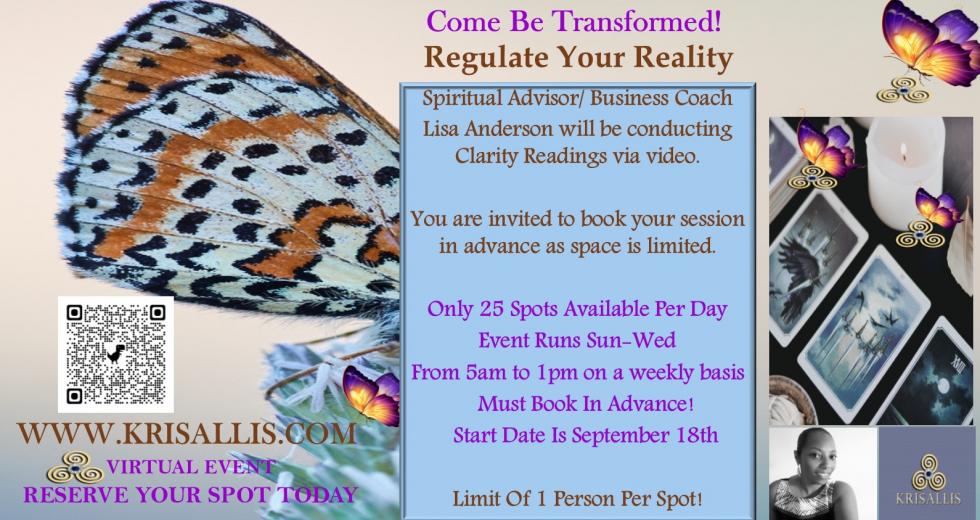 Come Be Transformed!
Regulate Your Reality

Spiritual Advisor/ Business Coach Lisa Anderson will be conducting Clarity Readings via video.

You are invited to book your session in advance as space is limited.

Only 25 Spots Available Per Day
Event Runs Sun-Wed
From 5am to 1pm on a weekly basis
Must Book In Advance!
Start Date Is September 18th

Limit Of 1 Person Per Spot!

WWW.KRISALLIS.COM
VIRTUAL EVENT
RESERVE YOUR SPOT TODAY

XIII

KRISALLIS